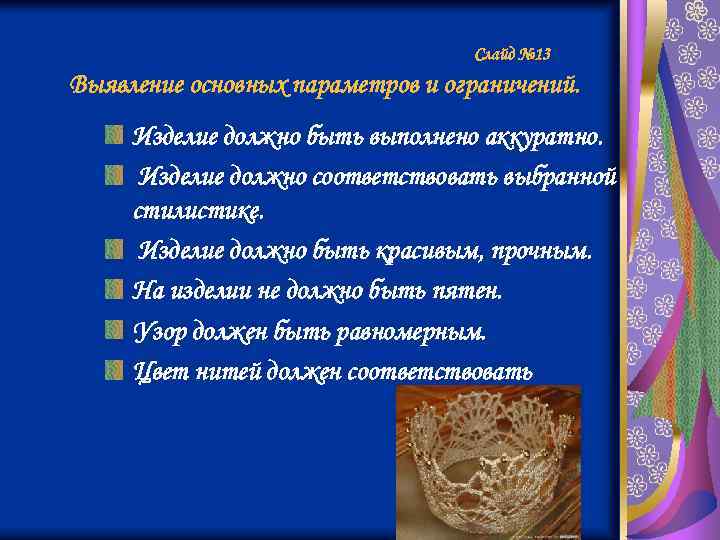 Слайд №13

Выявление основных параметров и ограничений.

Изделие должно быть выполнено аккуратно.

Изделие должно соответствовать выбранной стилистике.

Изделие должно быть красивым, прочным.

На изделии не должно быть пятен.

Узор должен быть равномерным.

Цвет нитей должен соответствовать